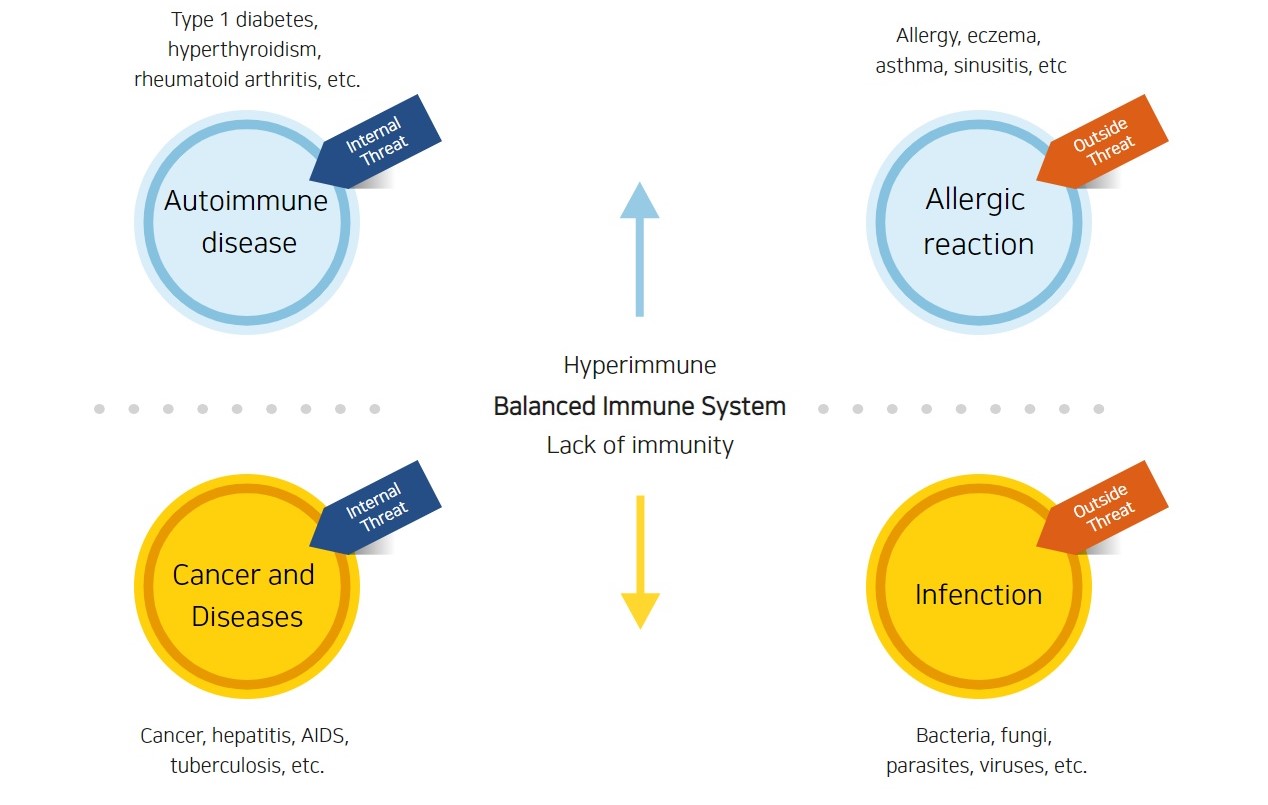 Type 1 diabetes, hyperthyroidism, rheumatoid arthritis, etc.

Internal Threat

Autoimmune disease

Allergy, eczema, asthma, sinusitis, etc

Outside Threat

Allergic reaction

Hyperimmune

Balanced Immune System

Lack of immunity

Internal Threat

Cancer and Diseases

Outside Threat

Infenction

Cancer, hepatitis, AIDS, tuberculosis, etc.

Bacteria, fungi, parasites, viruses, etc.